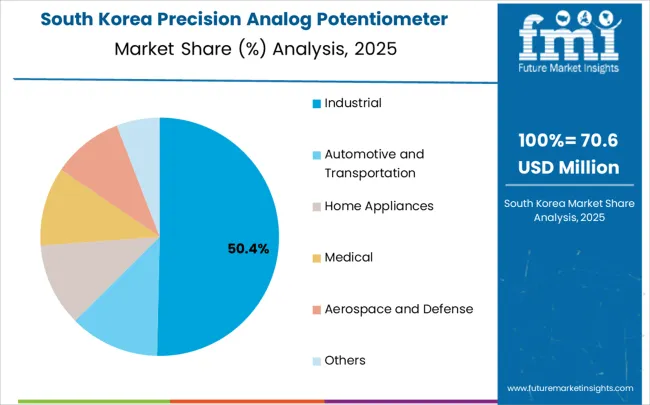 South Korea Precision Analog Potentiometer Market Share (%) Analysis, 2025

fmi
Future Market Insights

50.4%

Industrial

Automotive and Transportation

Home Appliances

Medical

Aerospace and Defense

Others

100%= 70.6 USD Million

South Korea Market Share Analysis, 2025

www.futuremarketinsights.com